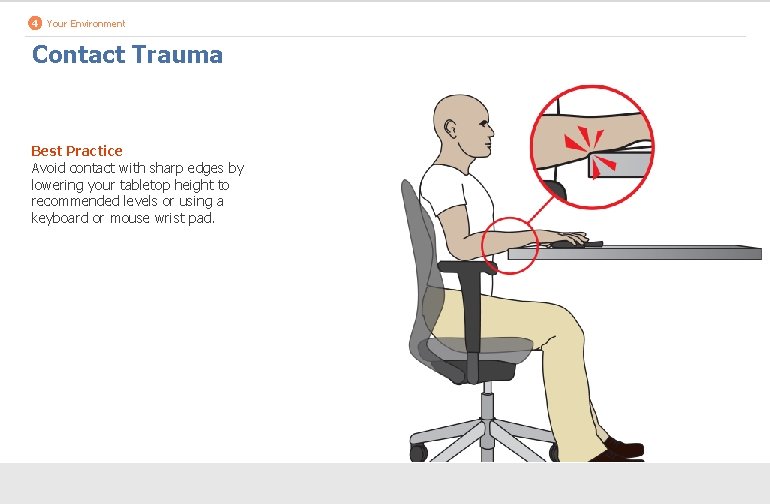 4 Your Environment

Contact Trauma

Best Practice
Avoid contact with sharp edges by lowering your tabletop height to recommended levels or using a keyboard or mouse wrist pad.